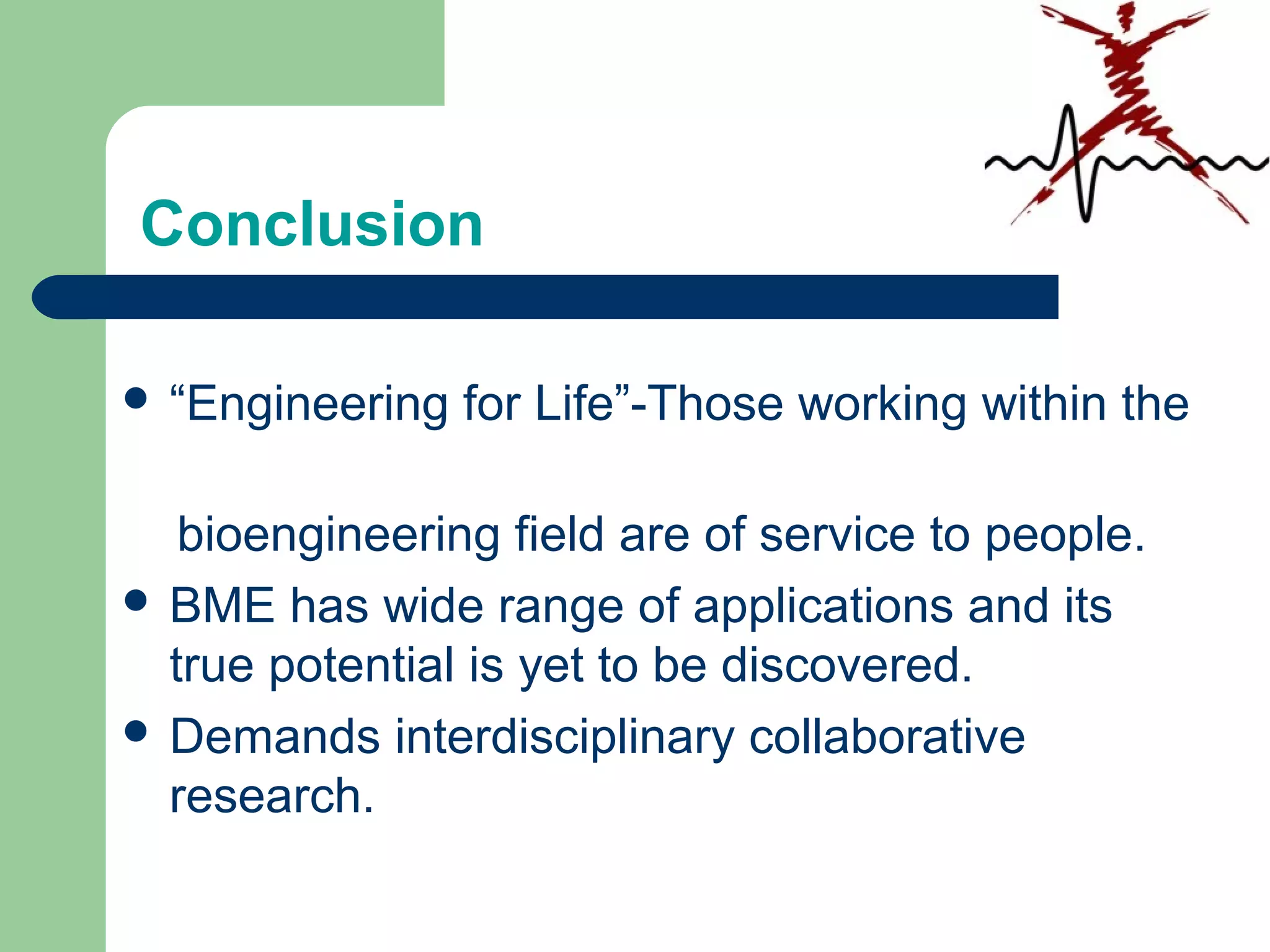 Conclusion

- “Engineering for Life”-Those working within the bioengineering field are of service to people.
- BME has wide range of applications and its true potential is yet to be discovered.
- Demands interdisciplinary collaborative research.